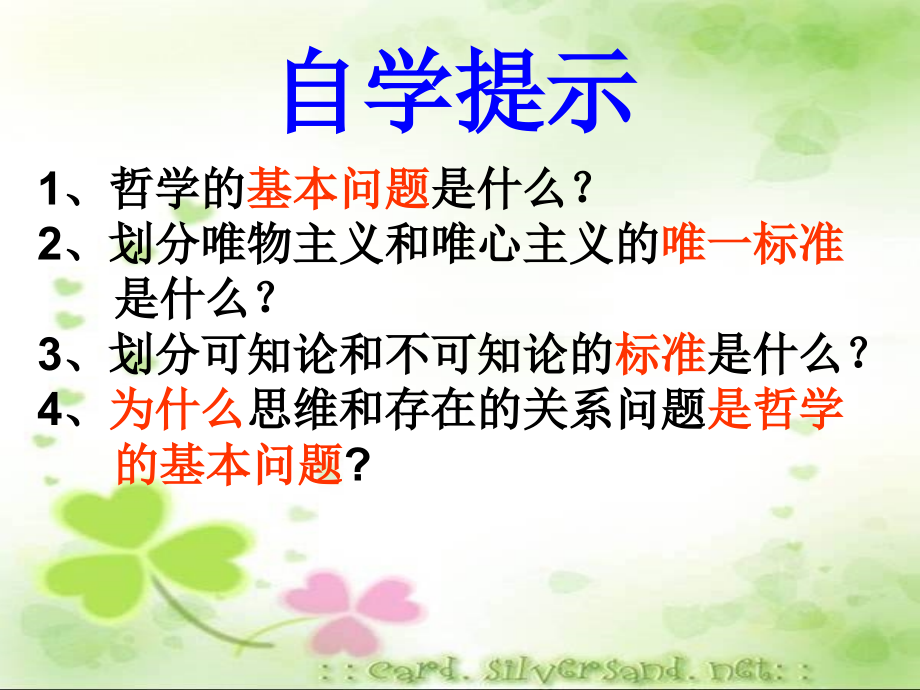 自学提示

1、哲学的基本问题是什么？

2、划分唯物主义和唯心主义的唯一标准是什么？

3、划分可知论和不可知论的标准是什么？

4、为什么思维和存在的关系问题是哲学的基本问题?

: : card. silversand. net: :